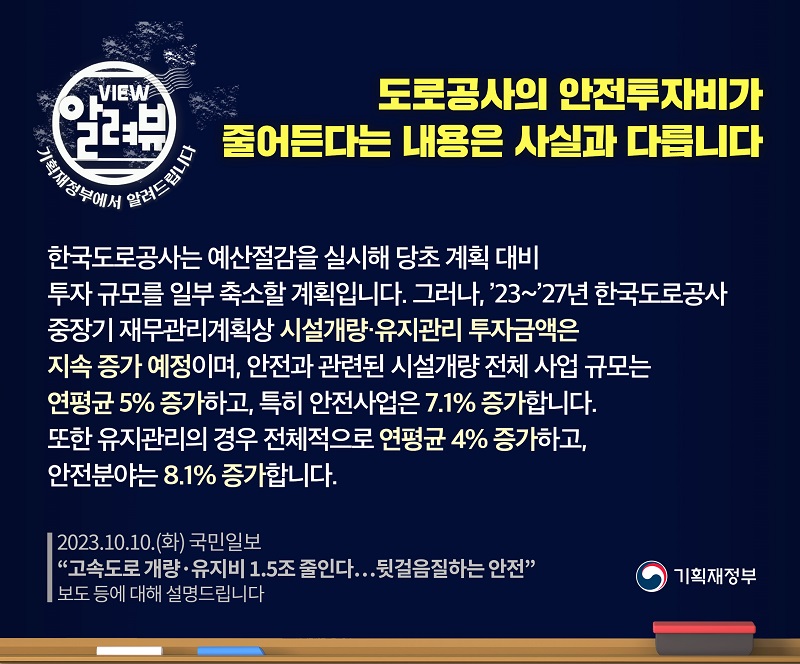 VIEW
알려뷰
기획재정부에서 알려드립니다

도로공사의 안전투자비가 줄어든다는 내용은 사실과 다릅니다

한국도로공사는 예산절감을 실시해 당초 계획 대비 투자 규모를 일부 축소할 계획입니다. 그러나, ’23~’27년 한국도로공사 중장기 재무관리계획상 시설개량·유지관리 투자금액은 지속 증가 예정이며, 안전과 관련된 시설개량 전체 사업 규모는 연평균 5% 증가하고, 특히 안전사업은 7.1% 증가합니다. 또한 유지관리의 경우 전체적으로 연평균 4% 증가하고, 안전분야는 8.1% 증가합니다.

2023.10.10.(화) 국민일보
“고속도로 개량·유지비 1.5조 줄인다…뒷걸음질하는 안전”
보도 등에 대해 설명드립니다

기획재정부